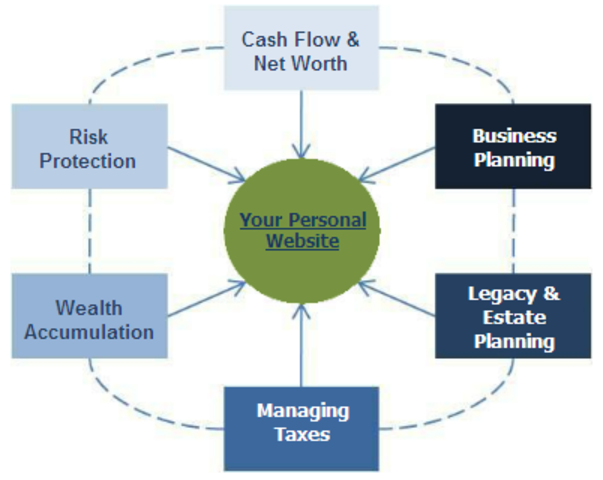 Cash Flow & Net Worth

Risk Protection

Business Planning

Your Personal Website

Wealth Accumulation

Legacy & Estate Planning

Managing Taxes